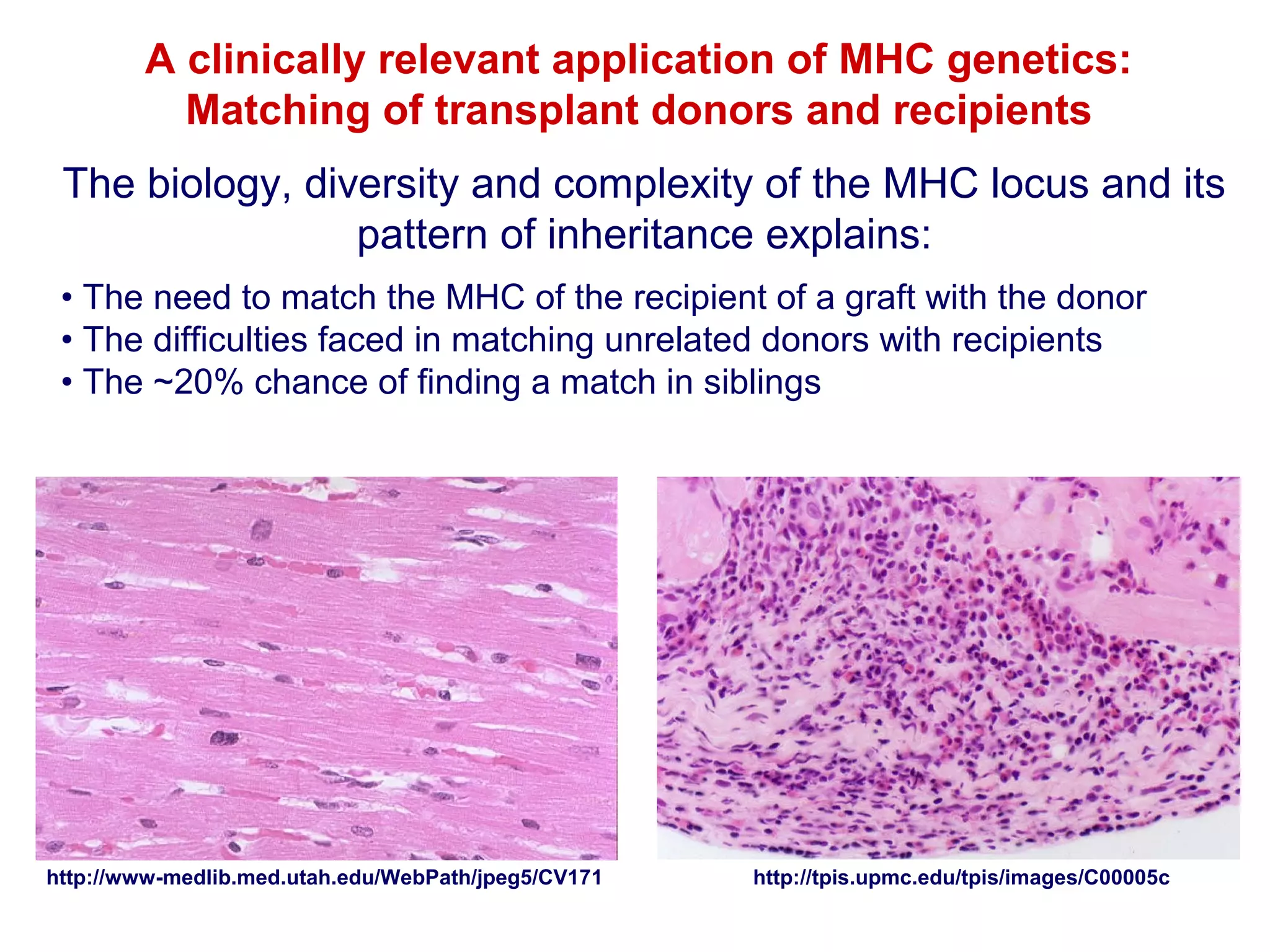 A clinically relevant application of MHC genetics: Matching of transplant donors and recipients

The biology, diversity and complexity of the MHC locus and its pattern of inheritance explains:

• The need to match the MHC of the recipient of a graft with the donor
• The difficulties faced in matching unrelated donors with recipients
• The ~20% chance of finding a match in siblings

http://www-medlib.med.utah.edu/WebPath/jpeg5/CV171

http://tpis.upmc.edu/tpis/images/C00005c